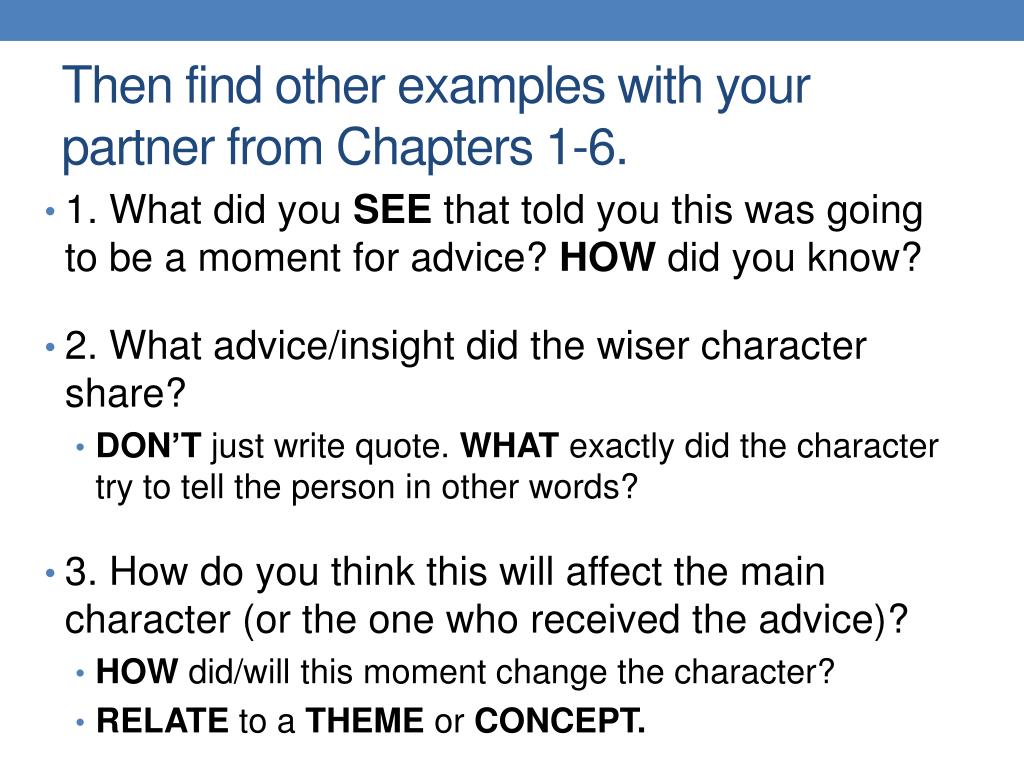 Then find other examples with your partner from Chapters 1-6.

• 1. What did you SEE that told you this was going to be a moment for advice? HOW did you know?

• 2. What advice/insight did the wiser character share?
  • DON'T just write quote. WHAT exactly did the character try to tell the person in other words?

• 3. How do you think this will affect the main character (or the one who received the advice)?
  • HOW did/will this moment change the character?
  • RELATE to a THEME or CONCEPT.